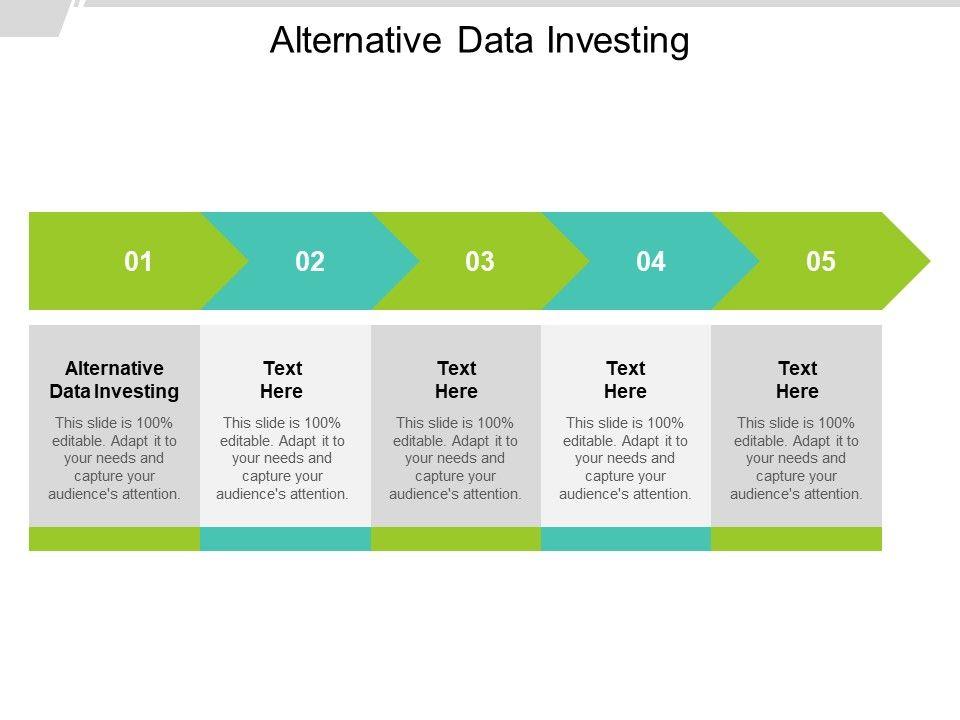 Alternative Data Investing

01

02

03

04

05

Alternative Data Investing

This slide is 100% editable. Adapt it to your needs and capture your audience's attention.

Text Here

This slide is 100% editable. Adapt it to your needs and capture your audience's attention.

Text Here

This slide is 100% editable. Adapt it to your needs and capture your audience's attention.

Text Here

This slide is 100% editable. Adapt it to your needs and capture your audience's attention.

Text Here

This slide is 100% editable. Adapt it to your needs and capture your audience's attention.